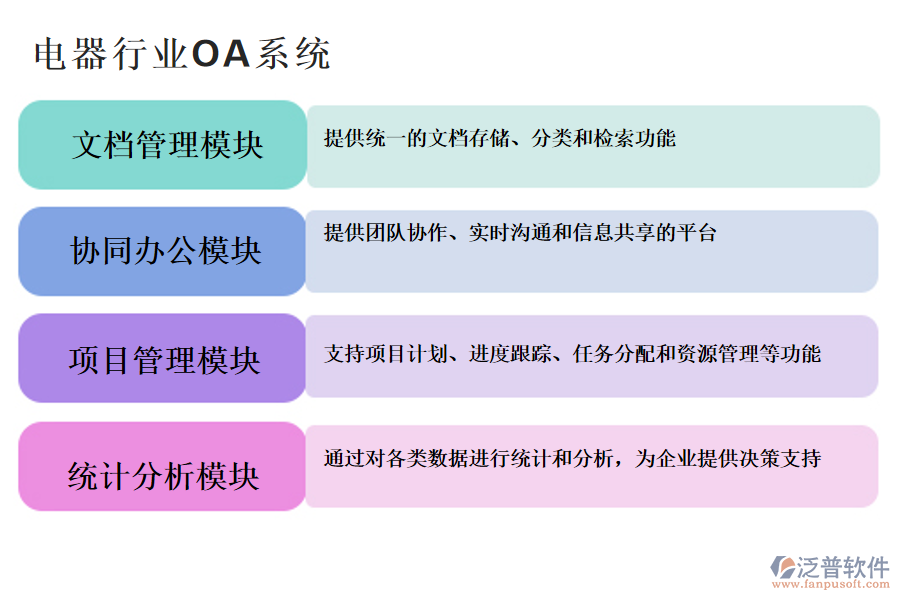 电器行业OA系统

文档管理模块

提供统一的文档存储、分类和检索功能

协同办公模块

提供团队协作、实时沟通和信息共享的平台

项目管理模块

支持项目计划、进度跟踪、任务分配和资源管理等功能

统计分析模块

通过对各类数据进行统计和分析，为企业提供决策支持

泛普软件
www.fanpusoft.com